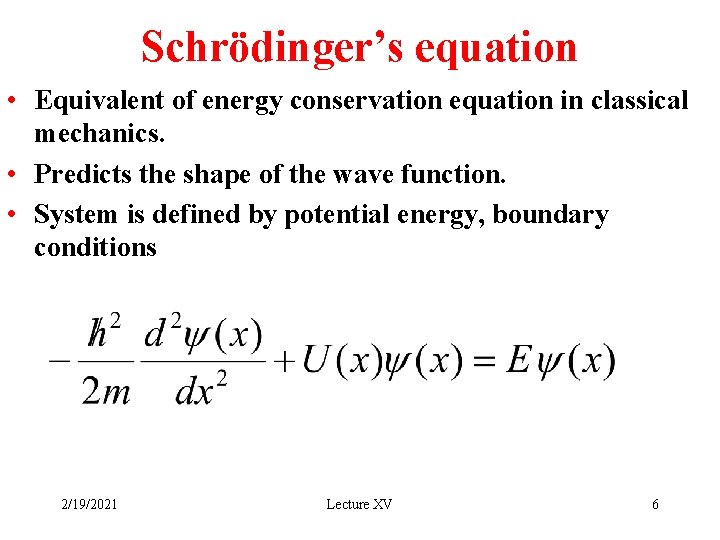 Schrödinger's equation

• Equivalent of energy conservation equation in classical mechanics.

• Predicts the shape of the wave function.

• System is defined by potential energy, boundary conditions

$-\frac{\hbar^2}{2m}\frac{d^2\psi(x)}{dx^2}+U(x)\psi(x)=E\psi(x)$

2/19/2021

Lecture XV

6